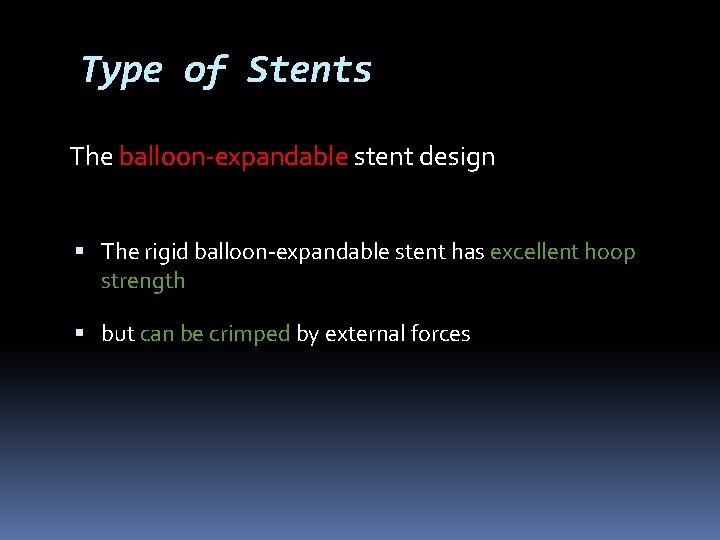 Type of Stents

The balloon-expandable stent design

▪ The rigid balloon-expandable stent has excellent hoop strength

▪ but can be crimped by external forces